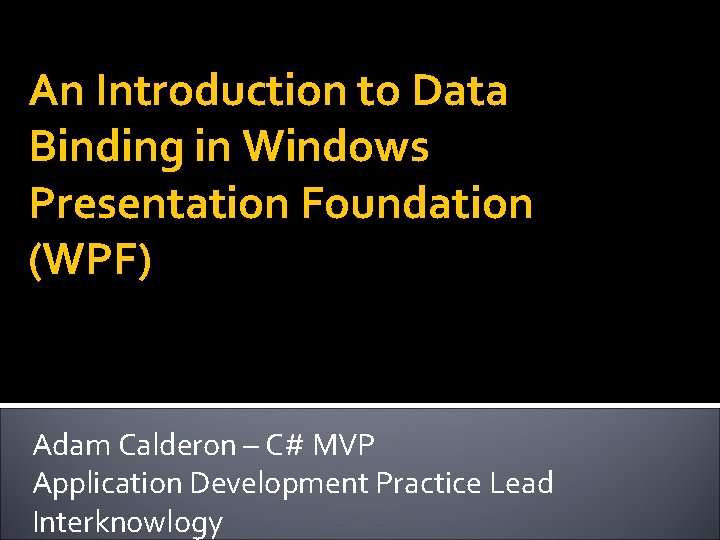 An Introduction to Data Binding in Windows Presentation Foundation (WPF)

Adam Calderon – C# MVP
Application Development Practice Lead
Interknowlogy